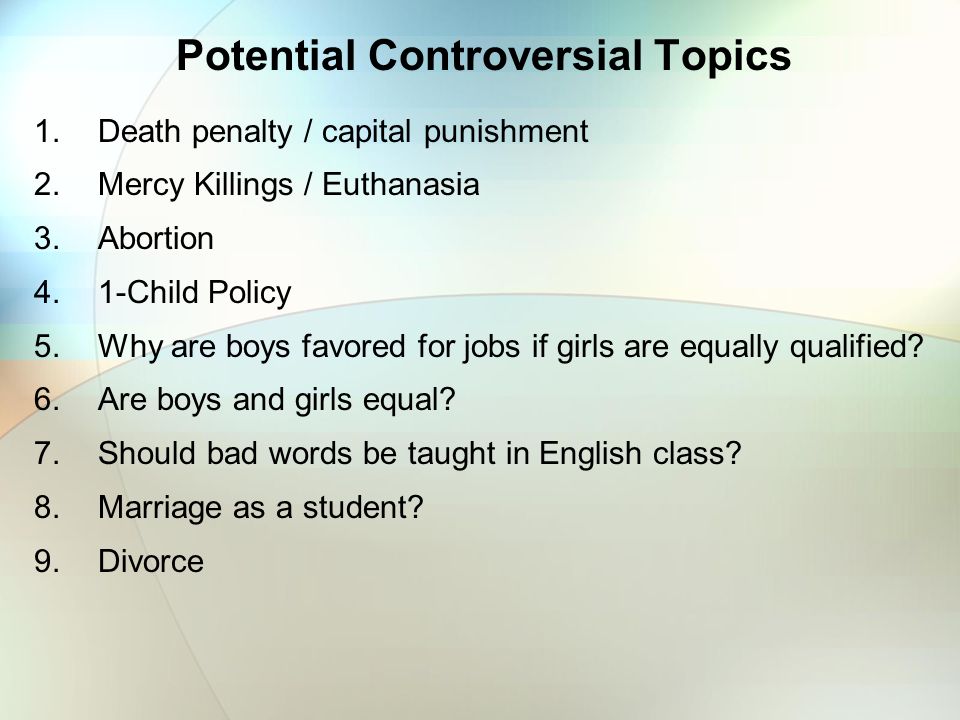 Potential Controversial Topics

1. Death penalty / capital punishment
2. Mercy Killings / Euthanasia
3. Abortion
4. 1-Child Policy
5. Why are boys favored for jobs if girls are equally qualified?
6. Are boys and girls equal?
7. Should bad words be taught in English class?
8. Marriage as a student?
9. Divorce